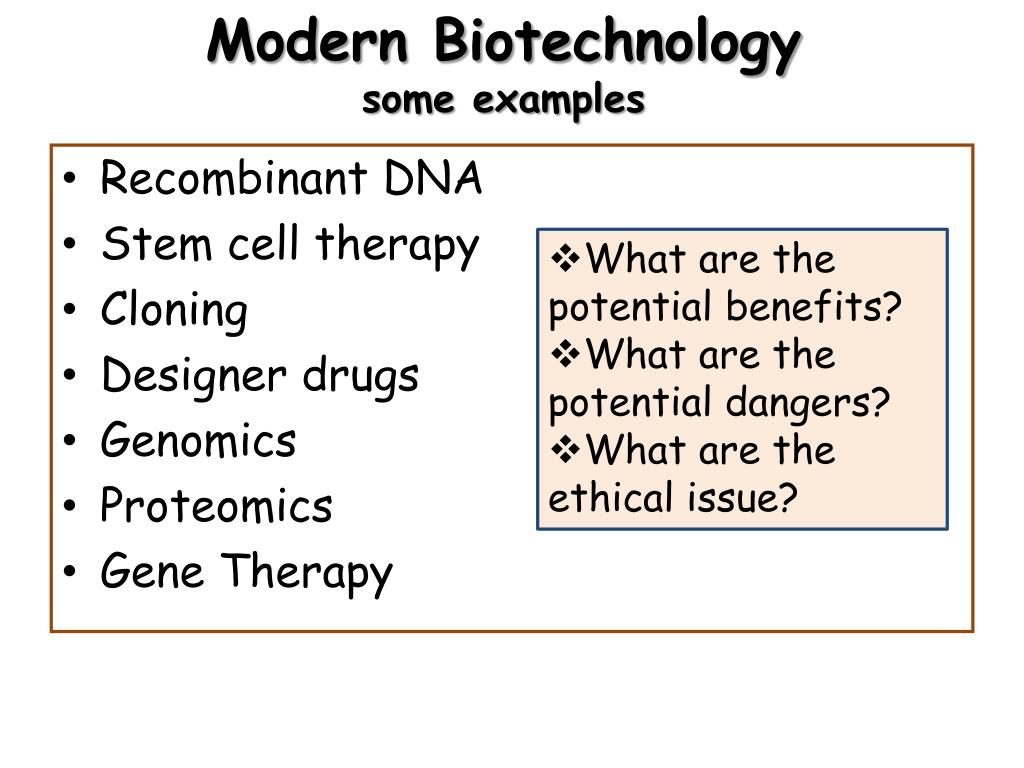 Modern Biotechnology
some examples

• Recombinant DNA
• Stem cell therapy
• Cloning
• Designer drugs
• Genomics
• Proteomics
• Gene Therapy

❖What are the potential benefits?
❖What are the potential dangers?
❖What are the ethical issue?